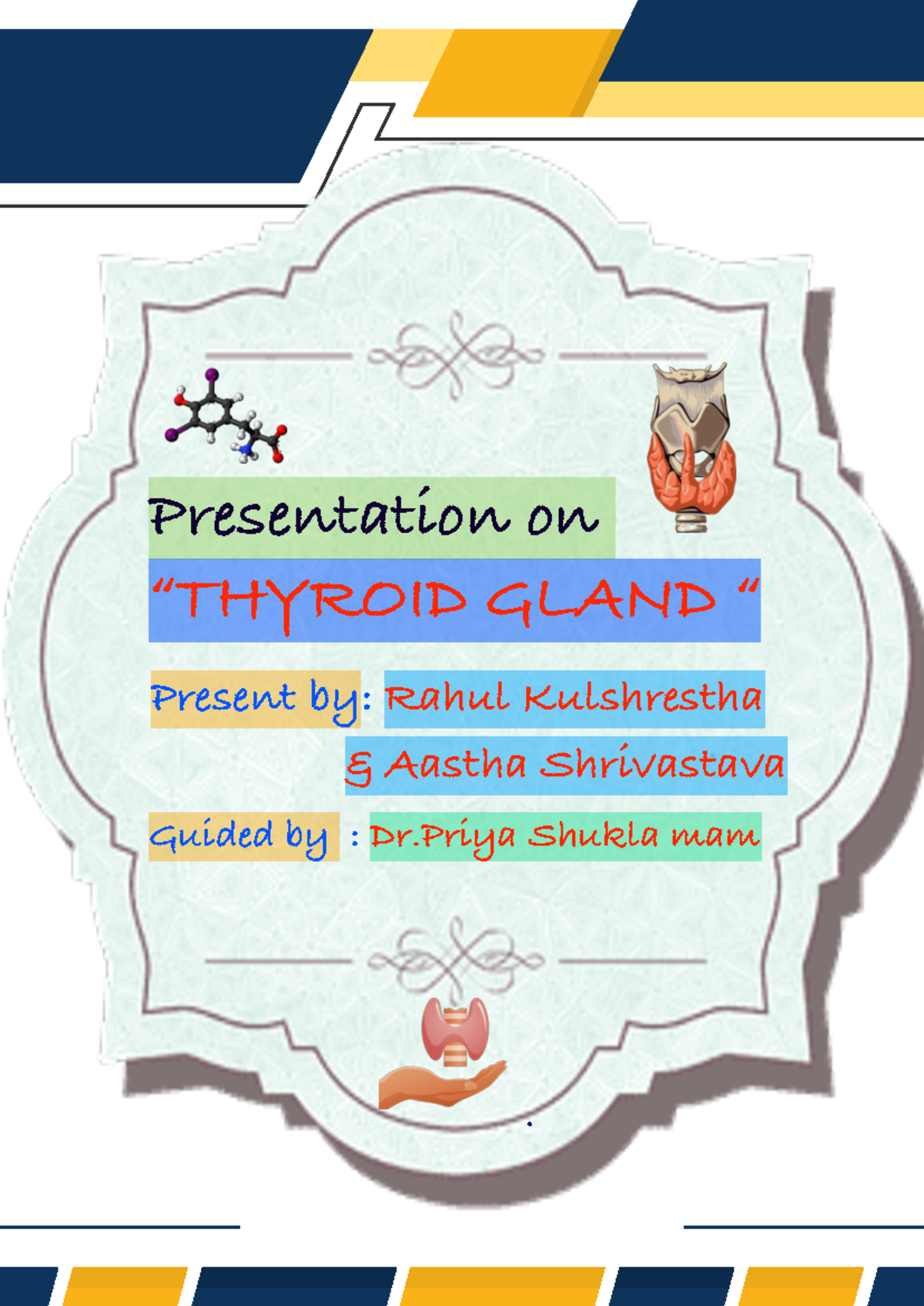 Presentation on

“THYROID GLAND “

Present by: Rahul Kulshrestha

& Aastha Shrivastava

Guided by : Dr.Priya Shukla mam